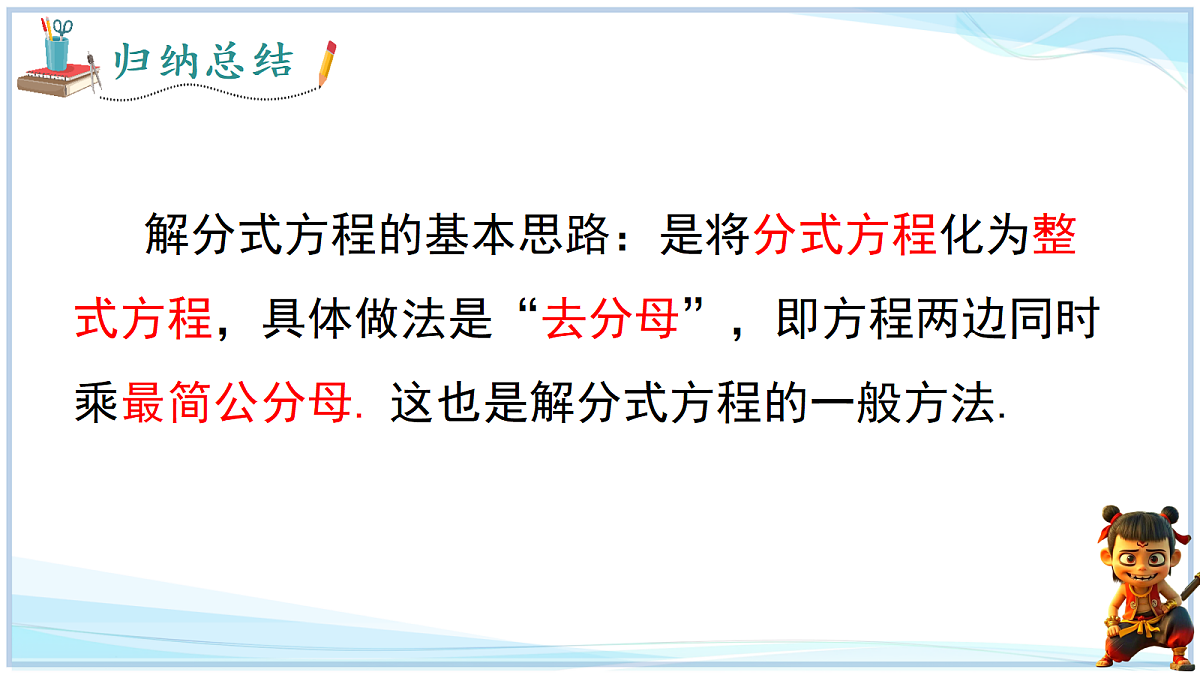 归纳总结

解分式方程的基本思路：是将分式方程化为整式方程，具体做法是“去分母”，即方程两边同时乘最简公分母. 这也是解分式方程的一般方法.